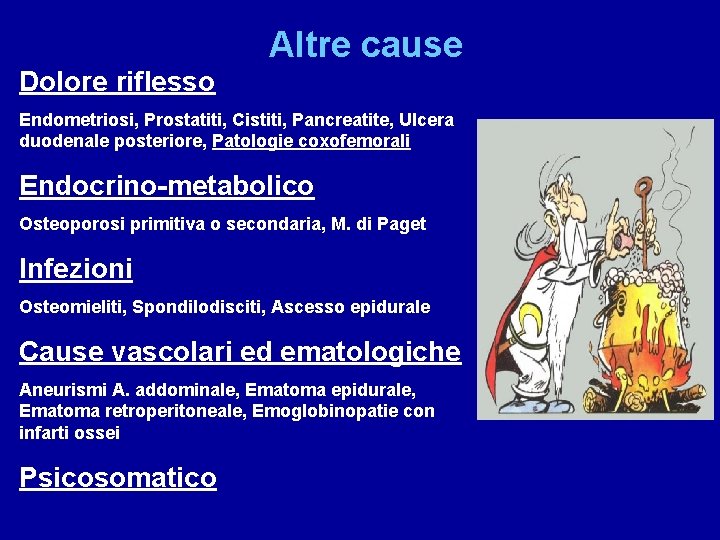 Altre cause

Dolore riflesso

Endometriosi, Prostatiti, Cistiti, Pancreatite, Ulcera duodenale posteriore, Patologie coxofemorali

Endocrino-metabolico

Osteoporosi primitiva o secondaria, M. di Paget

Infezioni

Osteomieliti, Spondilodisciti, Ascesso epidurale

Cause vascolari ed ematologiche

Aneurismi A. addominale, Ematoma epidurale, Ematoma retroperitoneale, Emoglobinopatie con infarti ossei

Psicosomatico